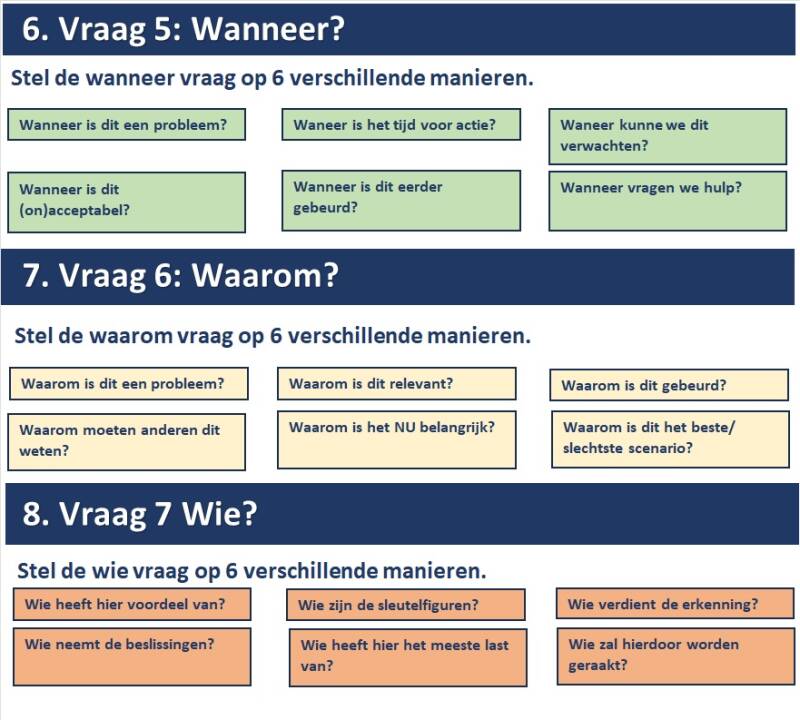 6. Vraag 5: Wanneer?

Stel de wanneer vraag op 6 verschillende manieren.

Wanneer is dit een probleem?

Waneer is het tijd voor actie?

Waneer kunne we dit verwachten?

Wanneer is dit (on)acceptabel?

Wanneer is dit eerder gebeurd?

Wanneer vragen we hulp?

7. Vraag 6: Waarom?

Stel de waarom vraag op 6 verschillende manieren.

Waarom is dit een probleem?

Waarom is dit relevant?

Waarom is dit gebeurd?

Waarom moeten anderen dit weten?

Waarom is het NU belangrijk?

Waarom is dit het beste/ slechtste scenario?

8. Vraag 7 Wie?

Stel de wie vraag op 6 verschillende manieren.

Wie heeft hier voordeel van?

Wie zijn de sleutelfiguren?

Wie verdient de erkenning?

Wie neemt de beslissingen?

Wie heeft hier het meeste last van?

Wie zal hierdoor worden geraakt?